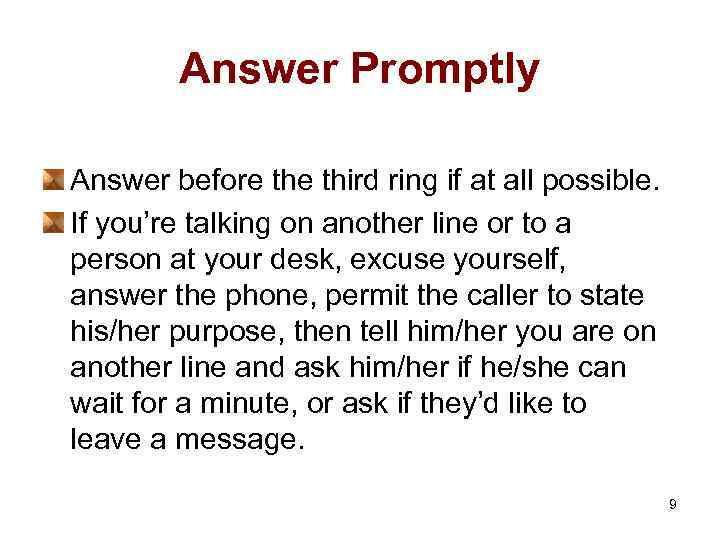 Answer Promptly

Answer before the third ring if at all possible.

If you’re talking on another line or to a person at your desk, excuse yourself, answer the phone, permit the caller to state his/her purpose, then tell him/her you are on another line and ask him/her if he/she can wait for a minute, or ask if they’d like to leave a message.

9